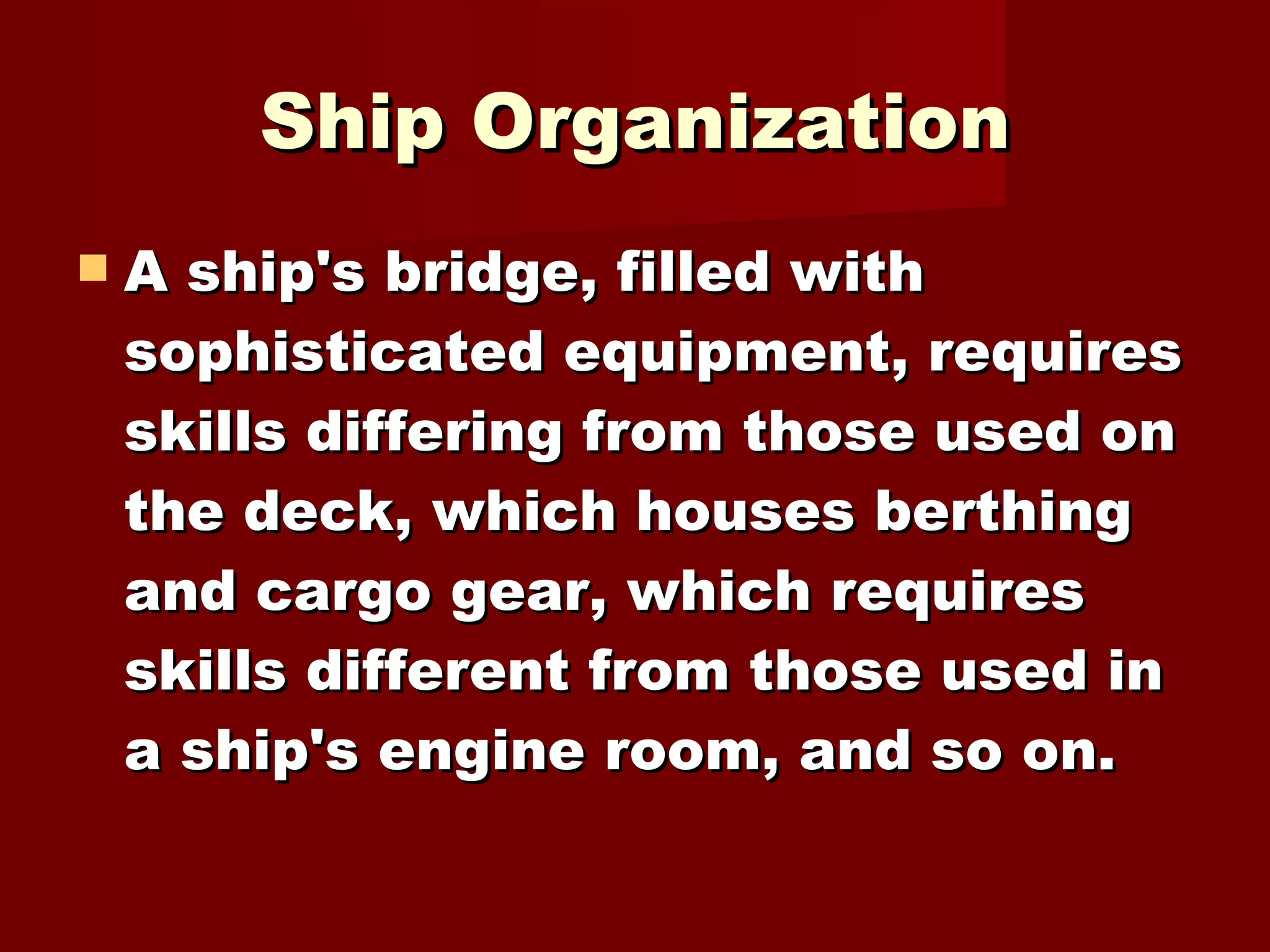 Ship Organization

A ship's bridge, filled with sophisticated equipment, requires skills differing from those used on the deck, which houses berthing and cargo gear, which requires skills different from those used in a ship's engine room, and so on.